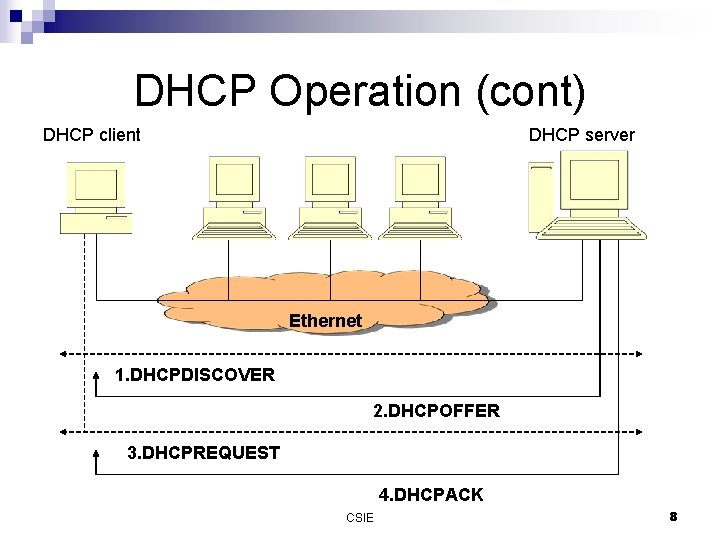 DHCP Operation (cont)

DHCP client

DHCP server

Ethernet

1.DHCPDISCOVER

2.DHCPOFFER

3.DHCPREQUEST

4.DHCPACK

CSIE

8